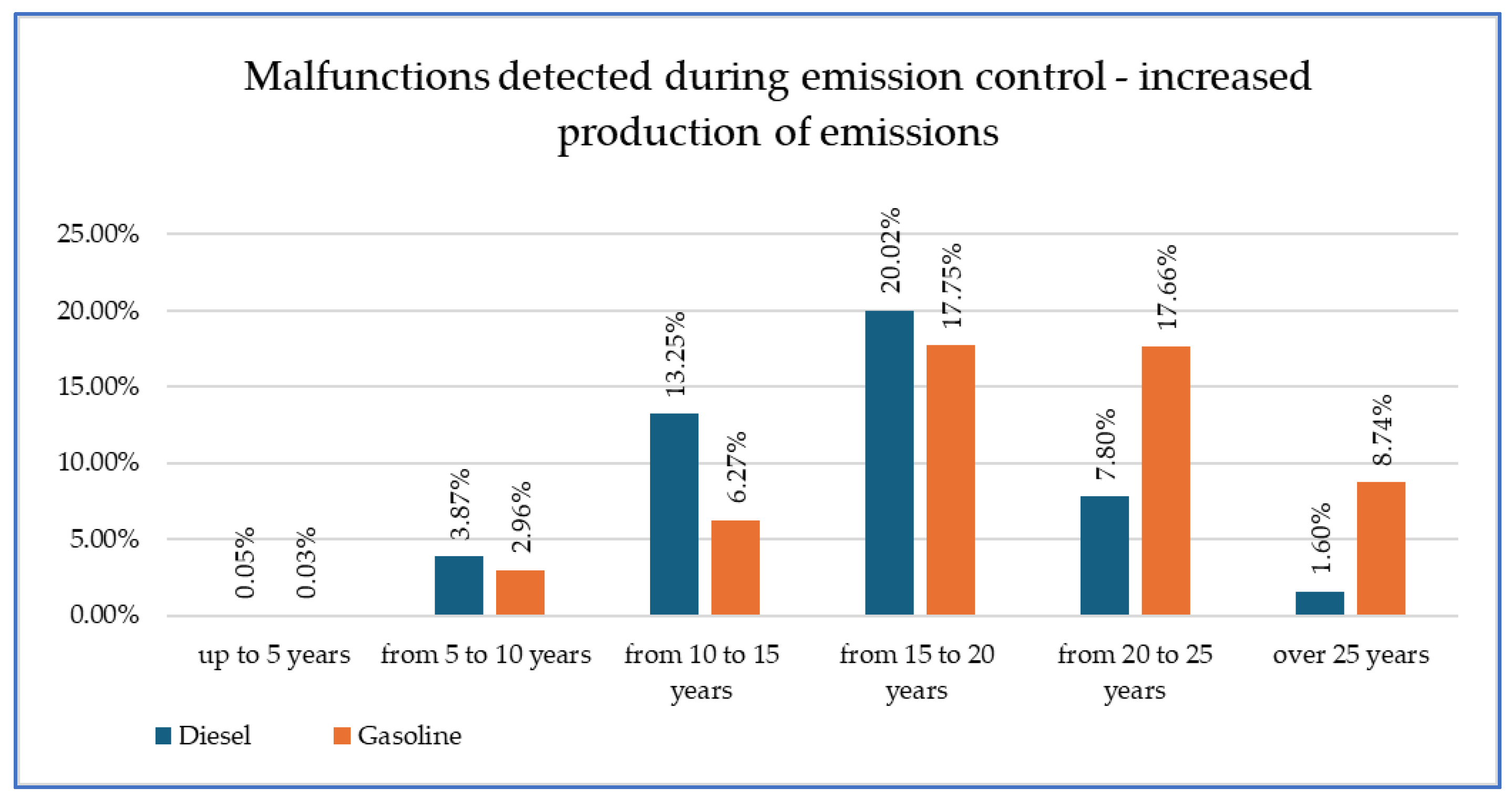 Malfunctions detected during emission control - increased production of emissions

25.00%
20.00%
15.00%
10.00%
5.00%
0.00%

0.05%
0.03%
3.87%
2.96%
13.25%
6.27%
20.02%
17.75%
7.80%
17.66%
1.60%
8.74%

up to 5 years
from 5 to 10 years
from 10 to 15 years
from 15 to 20 years
from 20 to 25 years
over 25 years

Diesel
Gasoline